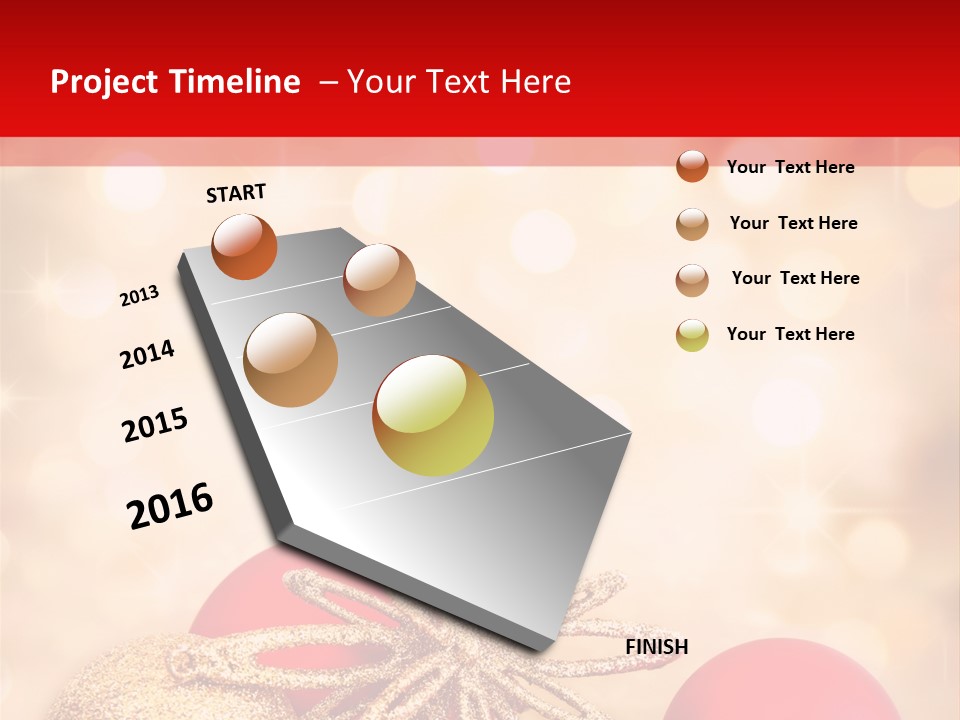 Project Timeline – Your Text Here

START

2013

2014

2015

2016

FINISH

Your Text Here

Your Text Here

Your Text Here

Your Text Here